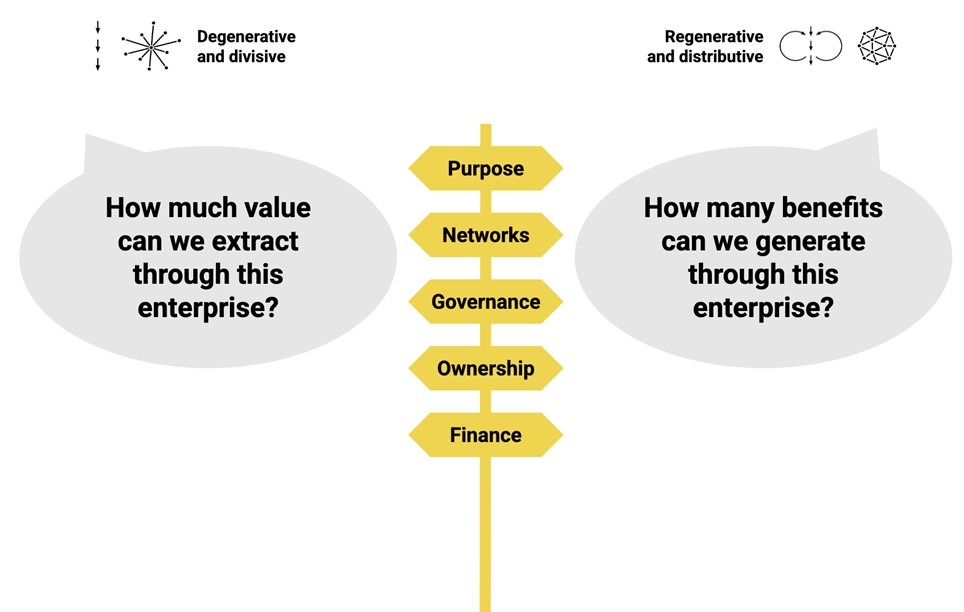 Degenerative and divisive

Regenerative and distributive

How much value can we extract through this enterprise?

Purpose

Networks

Governance

Ownership

Finance

How many benefits can we generate through this enterprise?